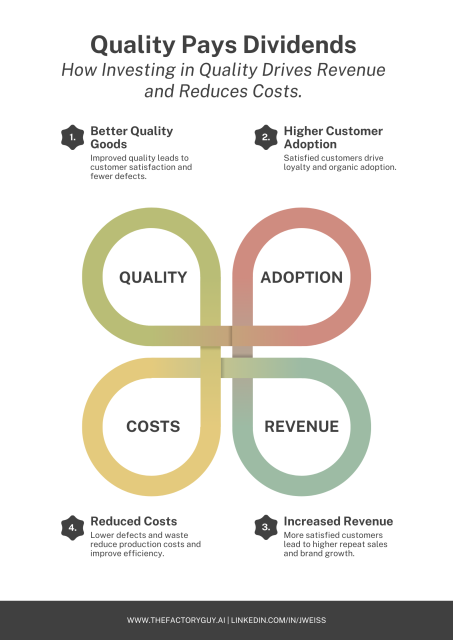 Quality Pays Dividends

How Investing in Quality Drives Revenue and Reduces Costs.

1. Better Quality Goods
Improved quality leads to customer satisfaction and fewer defects.

2. Higher Customer Adoption
Satisfied customers drive loyalty and organic adoption.

QUALITY

ADOPTION

COSTS

REVENUE

4. Reduced Costs
Lower defects and waste reduce production costs and improve efficiency.

3. Increased Revenue
More satisfied customers lead to higher repeat sales and brand growth.

WWW.THEFACTORYGUY.AI | LINKEDIN.COM/IN/JWEISS